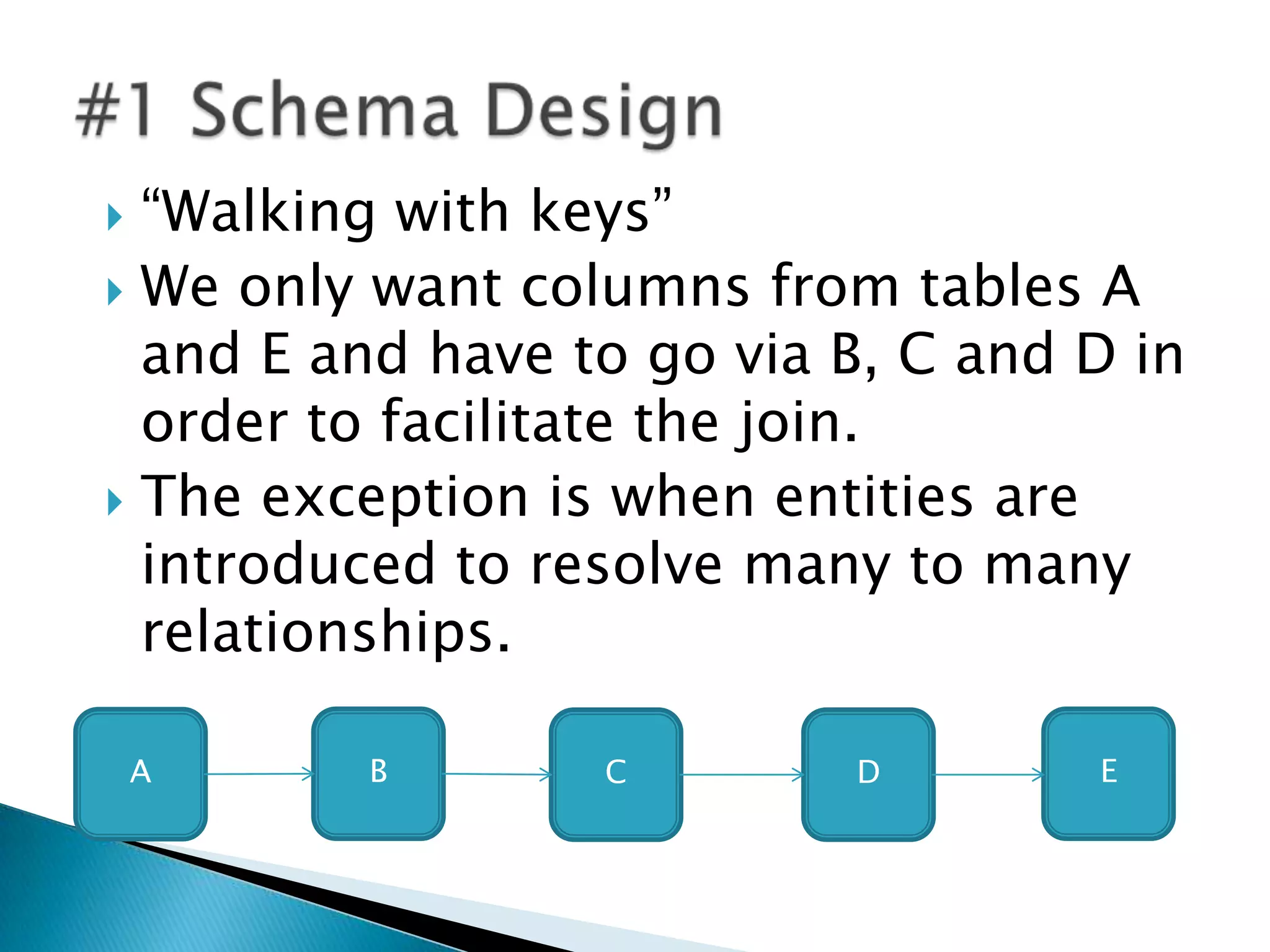 #1 Schema Design

“Walking with keys”

We only want columns from tables A and E and have to go via B, C and D in order to facilitate the join.

The exception is when entities are introduced to resolve many to many relationships.

A

B

C

D

E